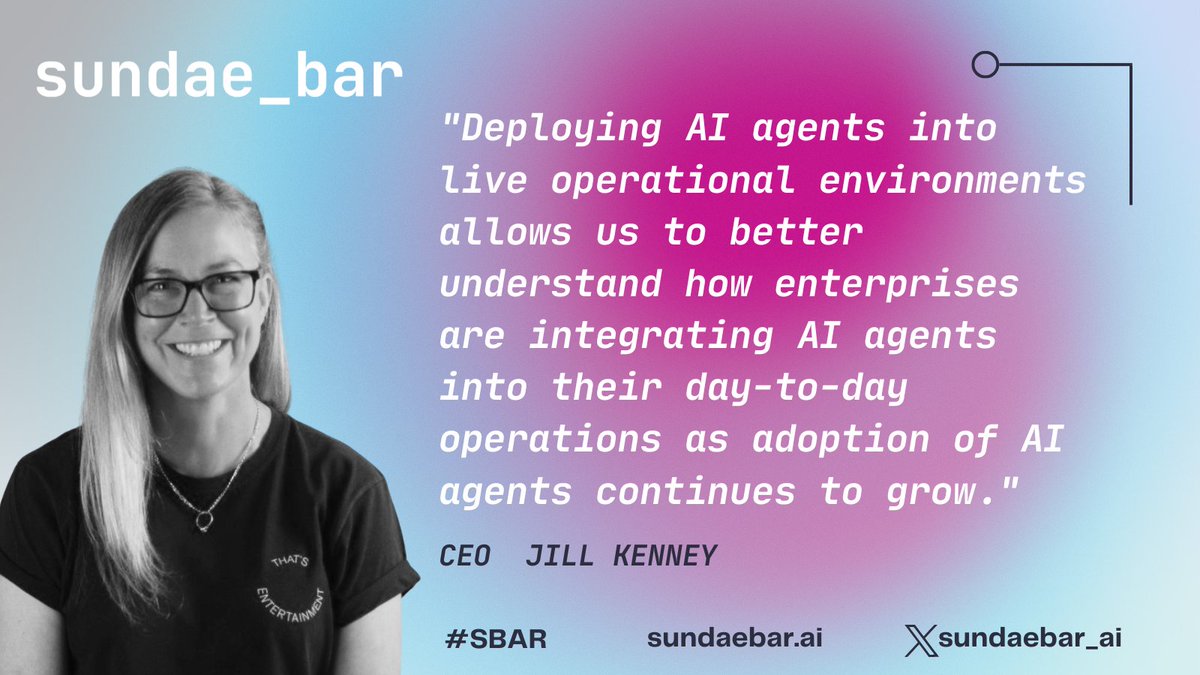 sundae_bar

"Deploying AI agents into live operational environments allows us to better understand how enterprises are integrating AI agents into their day-to-day operations as adoption of AI agents continues to grow."

CEO JILL KENNEY

THAT'S ENTERTAINMENT

#SBAR sundaebar.ai sundaebar_ai